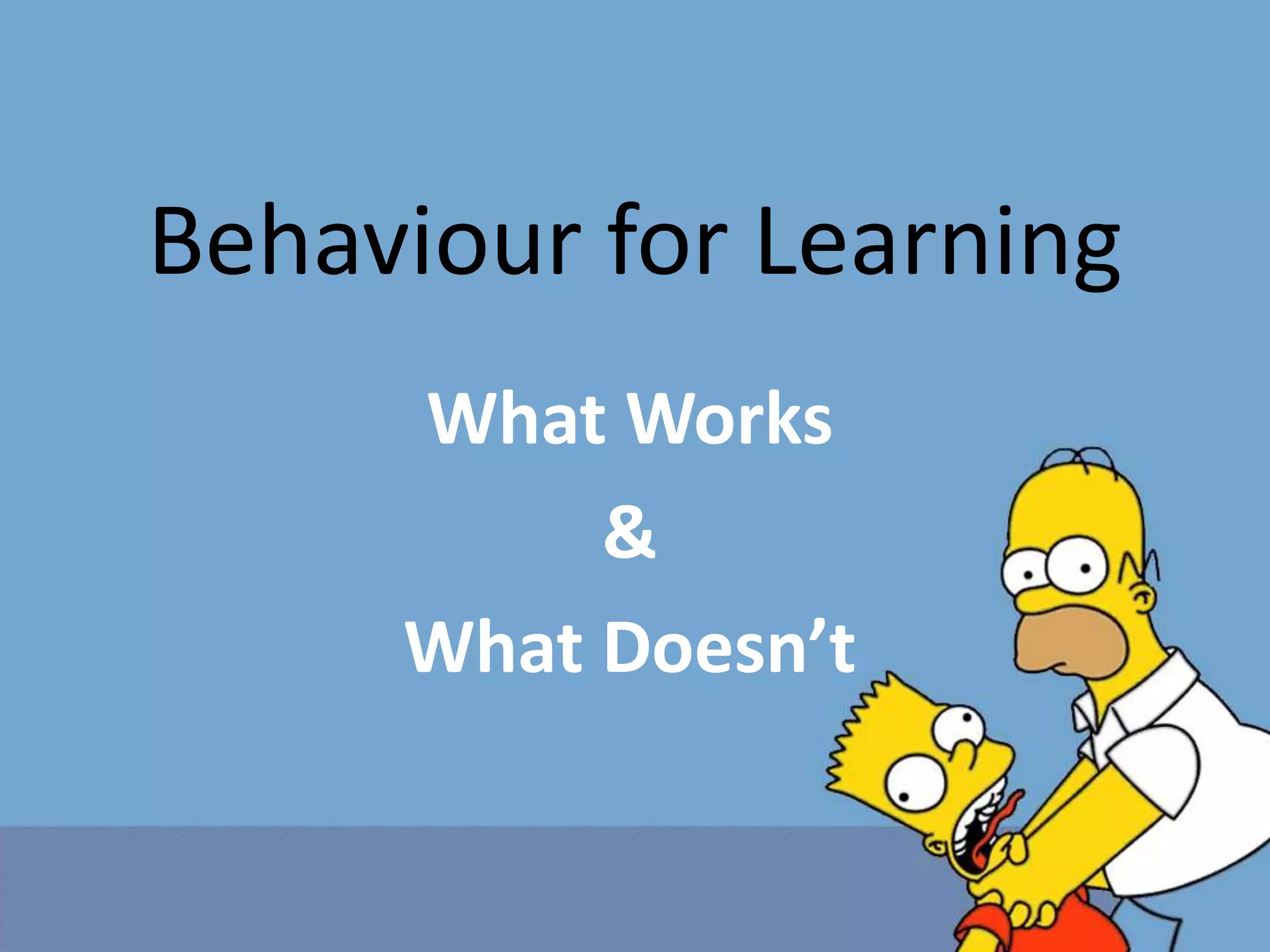 Behaviour for Learning

What Works
&
What Doesn’t